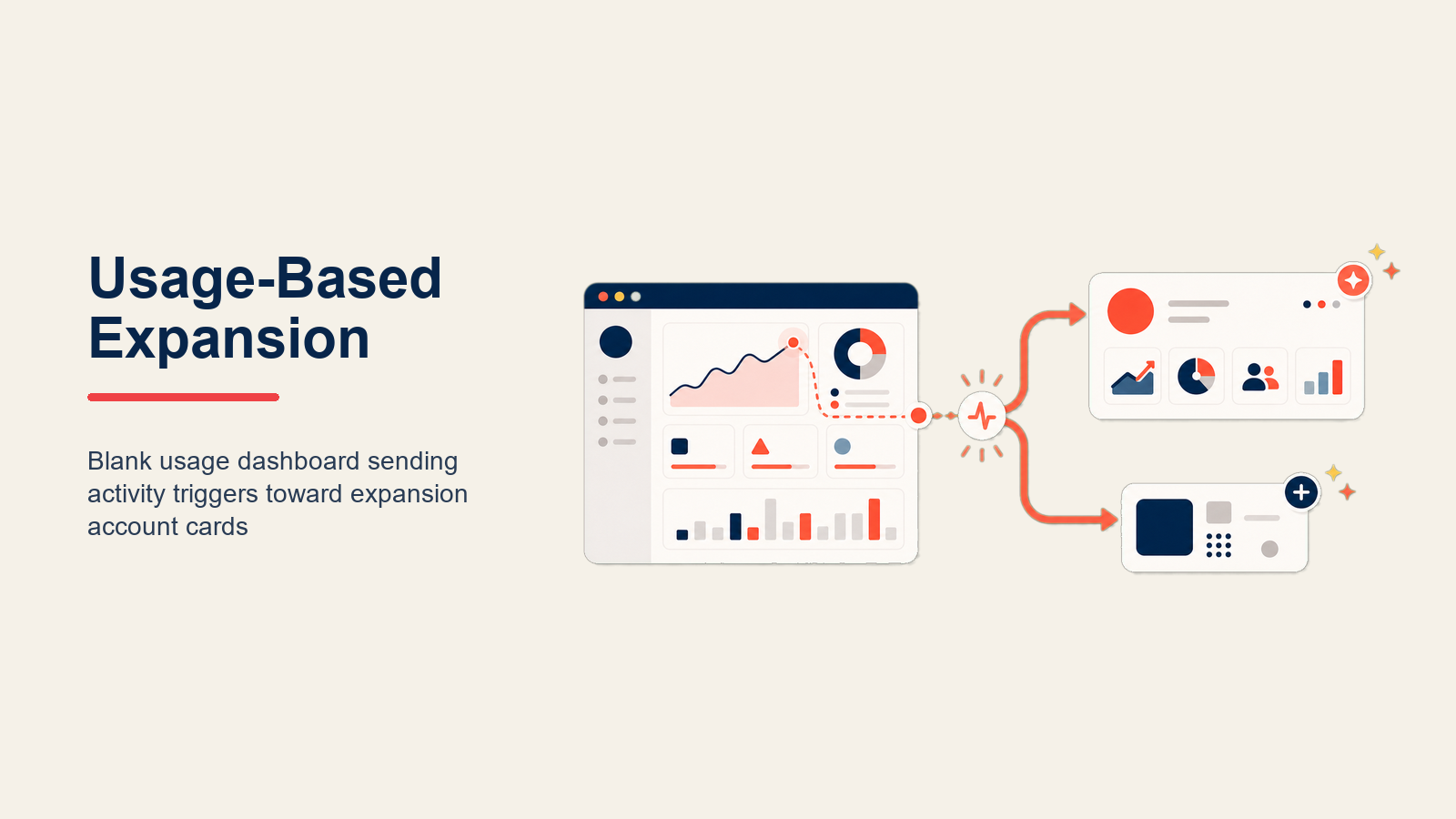 Usage-Based Expansion

Blank usage dashboard sending activity triggers toward expansion account cards